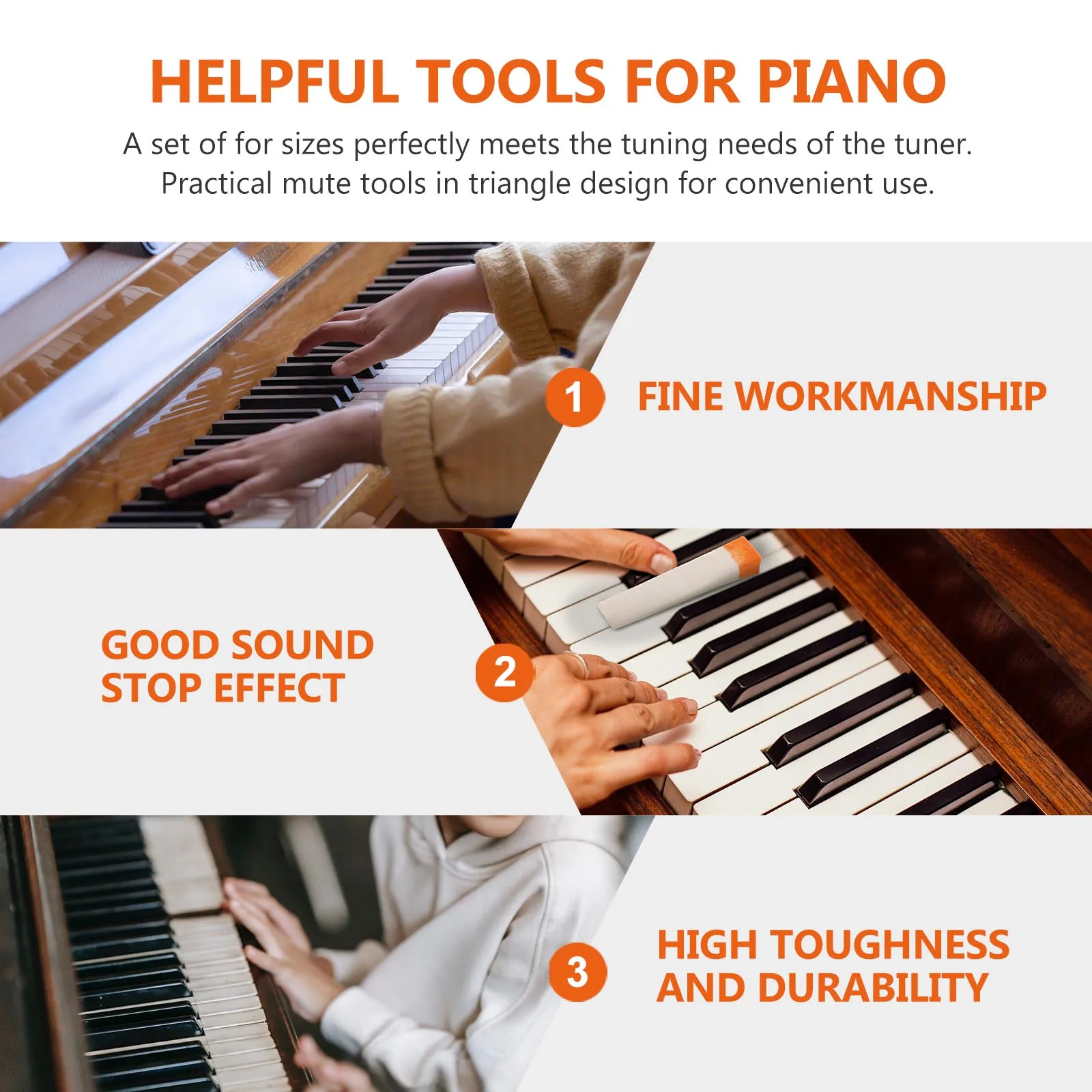 HELPFUL TOOLS FOR PIANO

A set of for sizes perfectly meets the tuning needs of the tuner. Practical mute tools in triangle design for convenient use.

1 FINE WORKMANSHIP

GOOD SOUND STOP EFFECT

2

3

HIGH TOUGHNESS AND DURABILITY